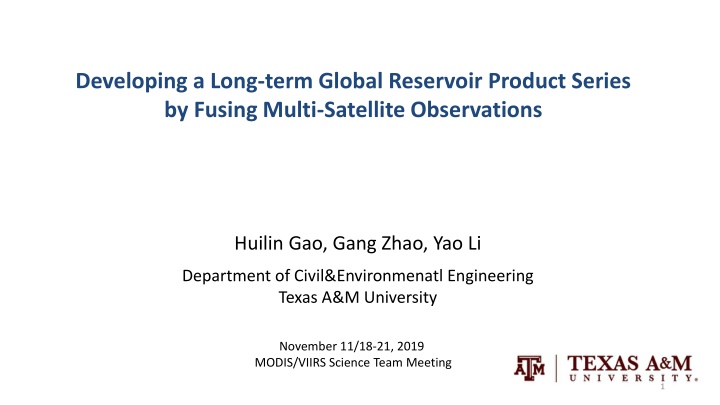 Developing a Long-term Global Reservoir Product Series by Fusing Multi-Satellite Observations

Huilin Gao, Gang Zhao, Yao Li

Department of Civil&Environmenatl Engineering
Texas A&M University

November 11/18-21, 2019
MODIS/VIIRS Science Team Meeting

ATM | TEXAS A&M UNIVERSITY.

1